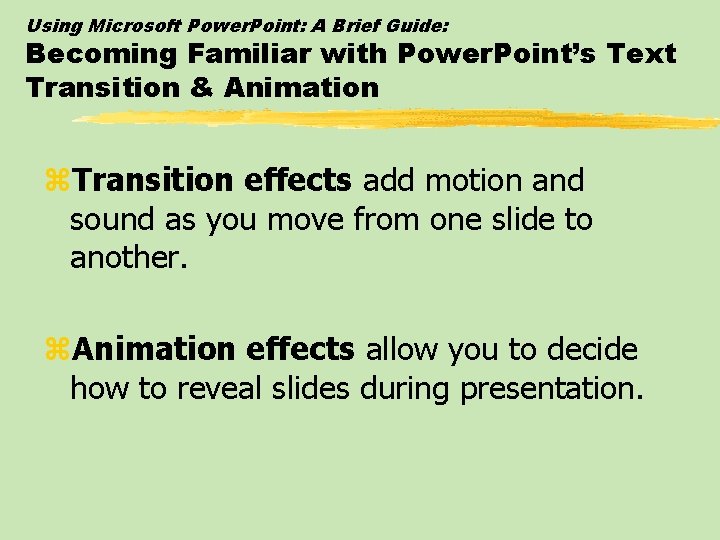 Using Microsoft PowerPoint: A Brief Guide:
Becoming Familiar with PowerPoint's Text Transition & Animation

⌘Transition effects add motion and sound as you move from one slide to another.

⌘Animation effects allow you to decide how to reveal slides during presentation.